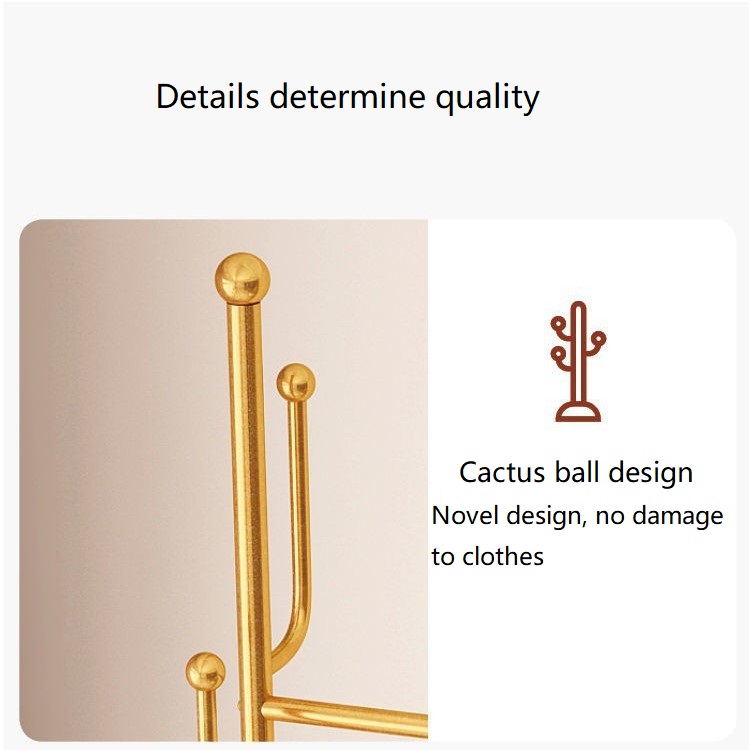 Details determine quality

Cactus ball design

Novel design, no damage to clothes